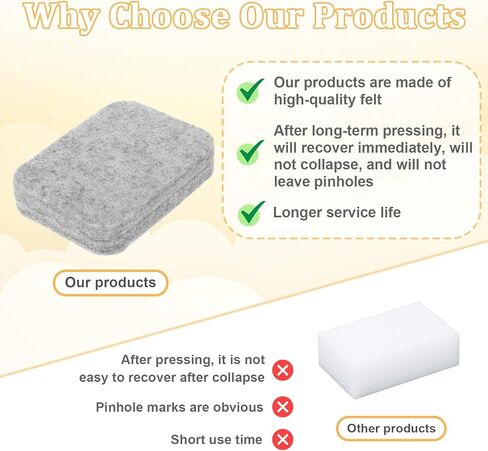 Why Choose Our Products

Our products are made of high-quality felt

After long-term pressing, it will recover immediately, will not collapse, and will not leave pinholes

Longer service life

Our products

After pressing, it is not easy to recover after collapse

Pinhole marks are obvious

Short use time

Other products